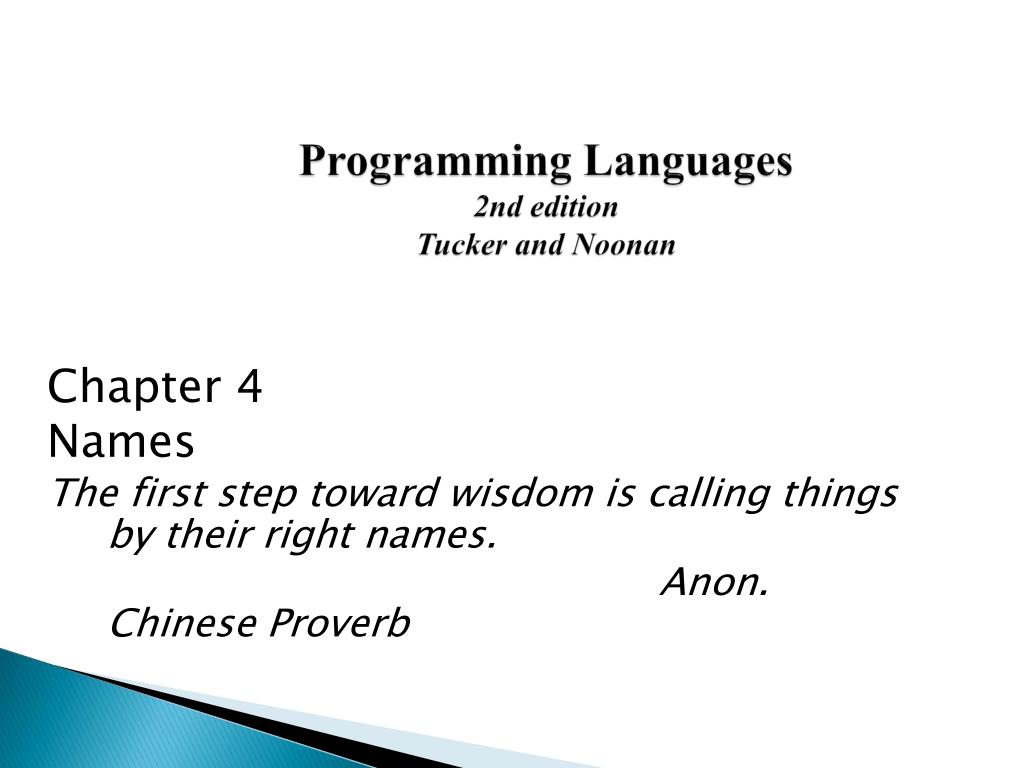 Programming Languages
2nd edition
Tucker and Noonan

Chapter 4
Names

The first step toward wisdom is calling things by their right names.

Anon.

Chinese Proverb